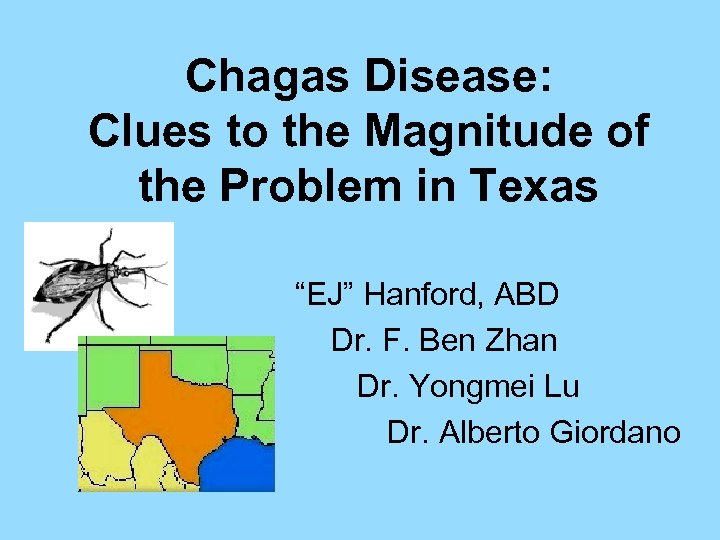 Chagas Disease:
Clues to the Magnitude of the Problem in Texas

“EJ” Hanford, ABD
Dr. F. Ben Zhan
Dr. Yongmei Lu
Dr. Alberto Giordano